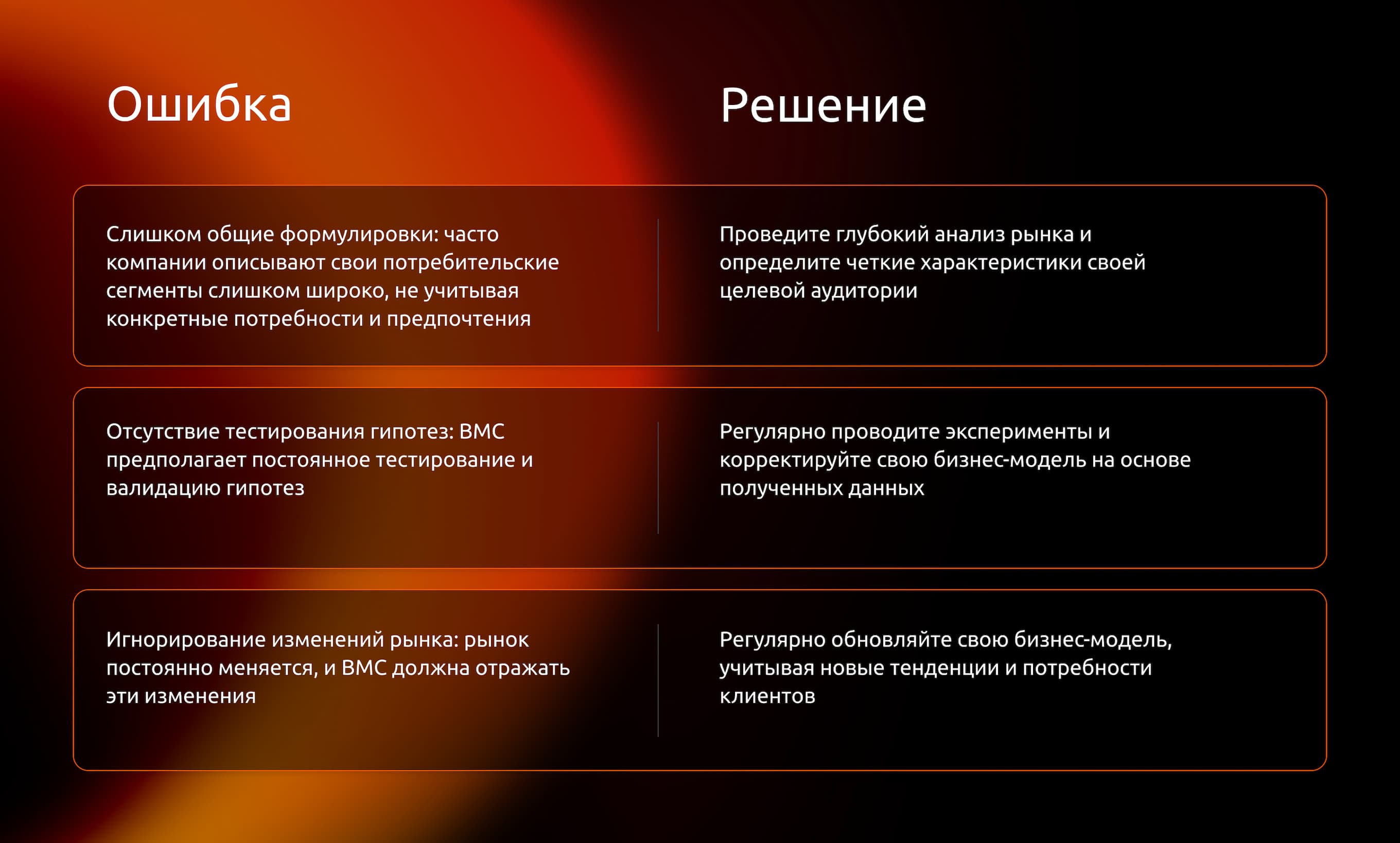 | Ошибка | Решение |
|---|---|
| Слишком общие формулировки: часто компании описывают свои потребительские сегменты слишком широко, не учитывая конкретные потребности и предпочтения | Проведите глубокий анализ рынка и определите четкие характеристики своей целевой аудитории |
| Отсутствие тестирования гипотез: BMC предполагает постоянное тестирование и валидацию гипотез | Регулярно проводите эксперименты и корректируйте свою бизнес-модель на основе полученных данных |
| Игнорирование изменений рынка: рынок постоянно меняется, и BMC должна отражать эти изменения | Регулярно обновляйте свою бизнес-модель, учитывая новые тенденции и потребности клиентов |